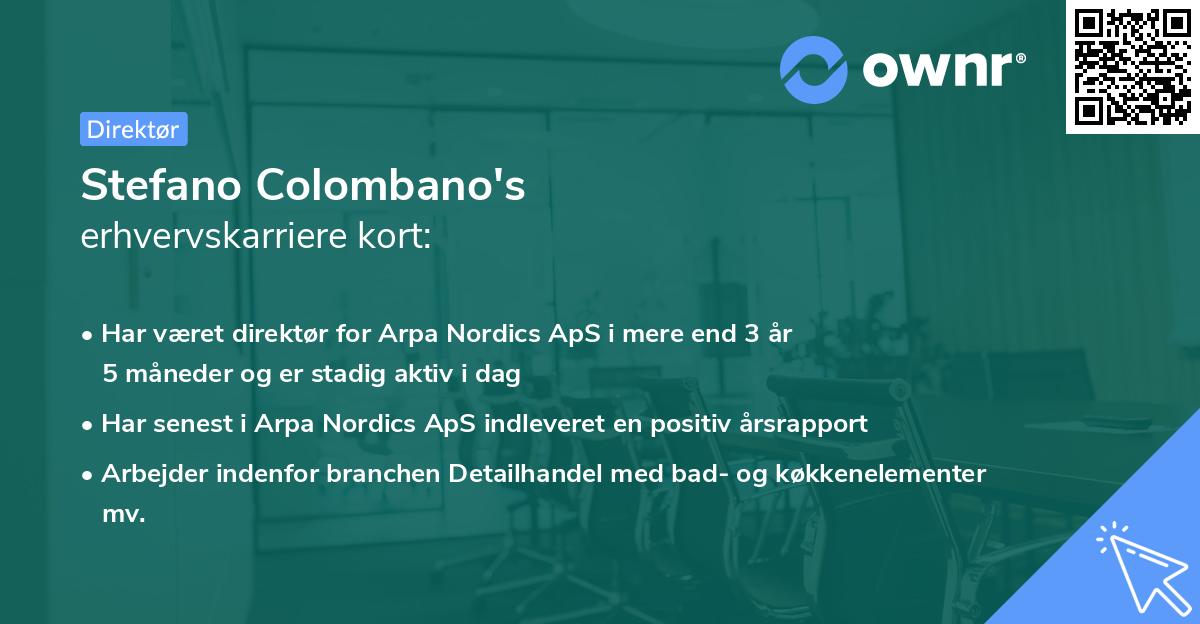 ownr®

Direktør

Stefano Colombano's
erhvervskarriere kort:

• Har været direktør for Arpa Nordics ApS i mere end 3 år 5 måneder og er stadig aktiv i dag

• Har senest i Arpa Nordics ApS indleveret en positiv årsrapport

• Arbejder indenfor branchen Detailhandel med bad- og køkkenelementer mv.